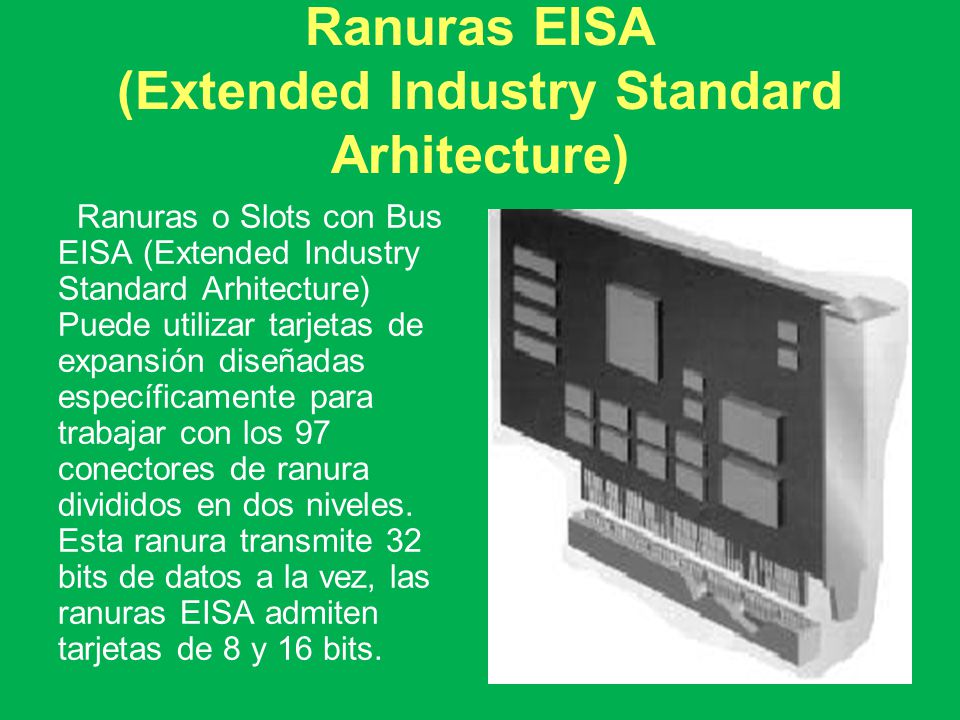 Ranuras EISA
(Extended Industry Standard Arhitecture)

Ranuras o Slots con Bus EISA (Extended Industry Standard Arhitecture) Puede utilizar tarjetas de expansión diseñadas específicamente para trabajar con los 97 conectores de ranura divididos en dos niveles. Esta ranura transmite 32 bits de datos a la vez, las ranuras EISA admiten tarjetas de 8 y 16 bits.